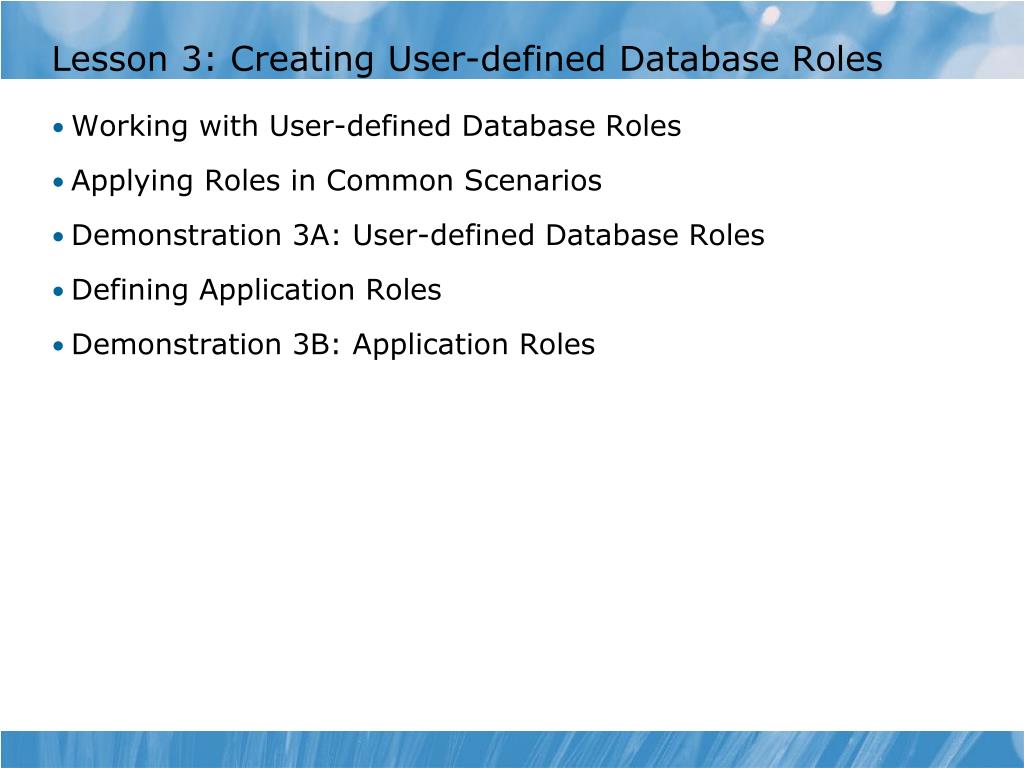 Lesson 3: Creating User-defined Database Roles

• Working with User-defined Database Roles
• Applying Roles in Common Scenarios
• Demonstration 3A: User-defined Database Roles
• Defining Application Roles
• Demonstration 3B: Application Roles